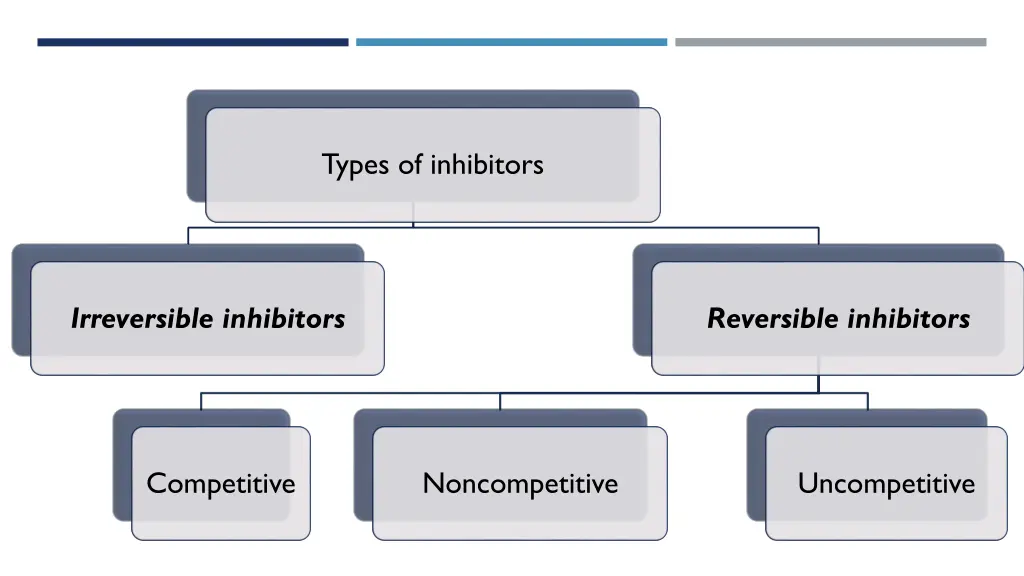 Types of inhibitors

Irreversible inhibitors

Reversible inhibitors

Competitive

Noncompetitive

Uncompetitive